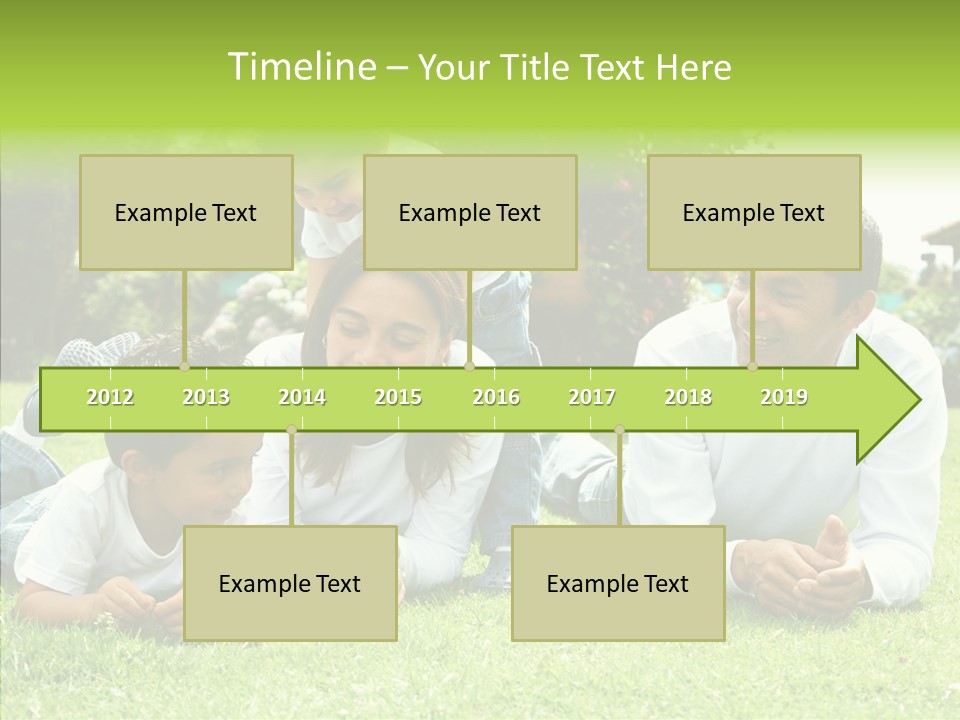 Timeline – Your Title Text Here

Example Text

Example Text

Example Text

2012 2013 2014 2015 2016 2017 2018 2019

Example Text

Example Text